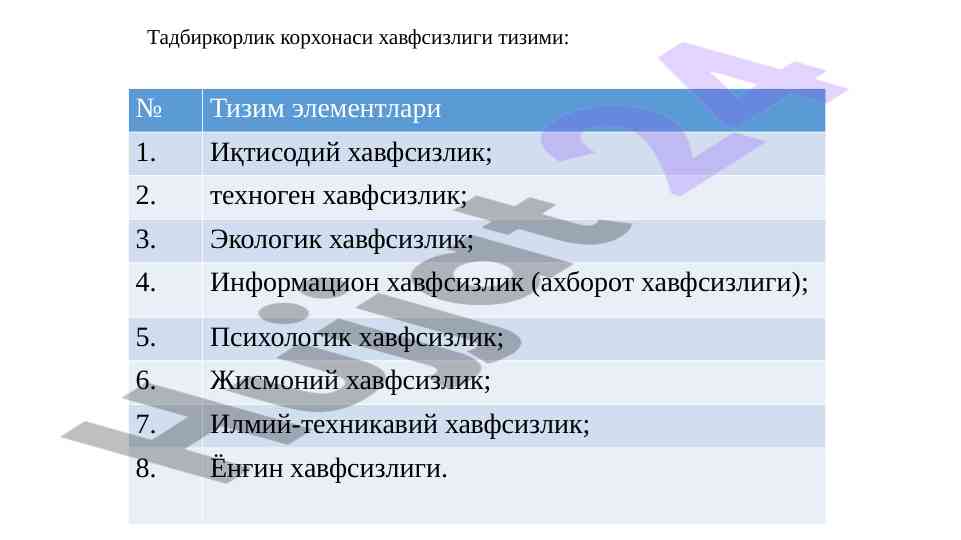 Тадбиркорлик корхонаси хавфсизлиги тизими:

| № | Тизим элементлари |
|---|---|
| 1. | Иқтисодий хавфсизлик; |
| 2. | техноген хавфсизлик; |
| 3. | Экологик хавфсизлик; |
| 4. | Информацион хавфсизлик (ахборот хавфсизлиги); |
| 5. | Психологик хавфсизлик; |
| 6. | Жисмоний хавфсизлик; |
| 7. | Илмий-техникавий хавфсизлик; |
| 8. | Ёнғин хавфсизлиги. |

Hujjat 24